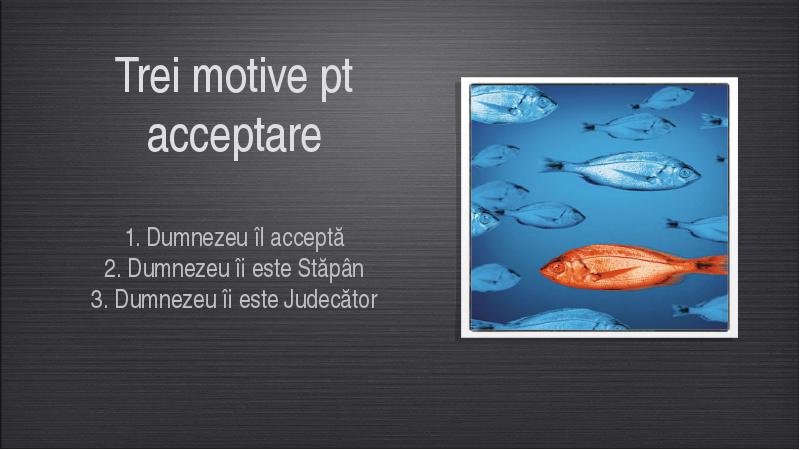 Trei motive pt acceptare

1. Dumnezeu îl acceptă
2. Dumnezeu îi este Stăpân
3. Dumnezeu îi este Judecător